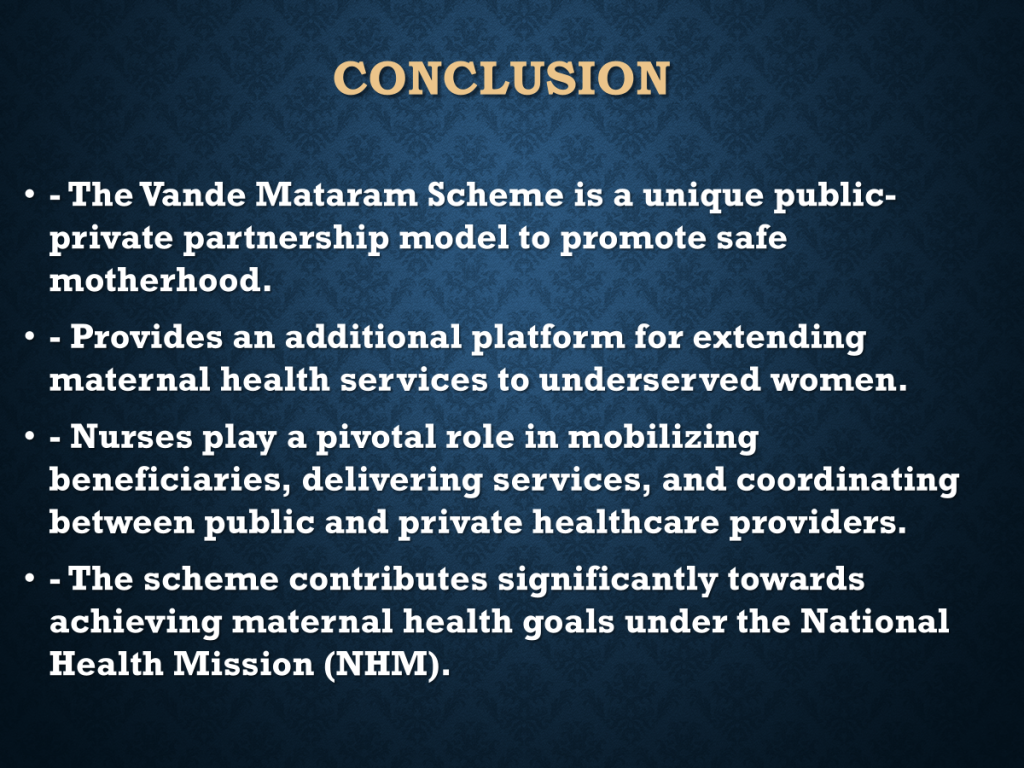 CONCLUSION

• - The Vande Mataram Scheme is a unique public-private partnership model to promote safe motherhood.

• - Provides an additional platform for extending maternal health services to underserved women.

• - Nurses play a pivotal role in mobilizing beneficiaries, delivering services, and coordinating between public and private healthcare providers.

• - The scheme contributes significantly towards achieving maternal health goals under the National Health Mission (NHM).